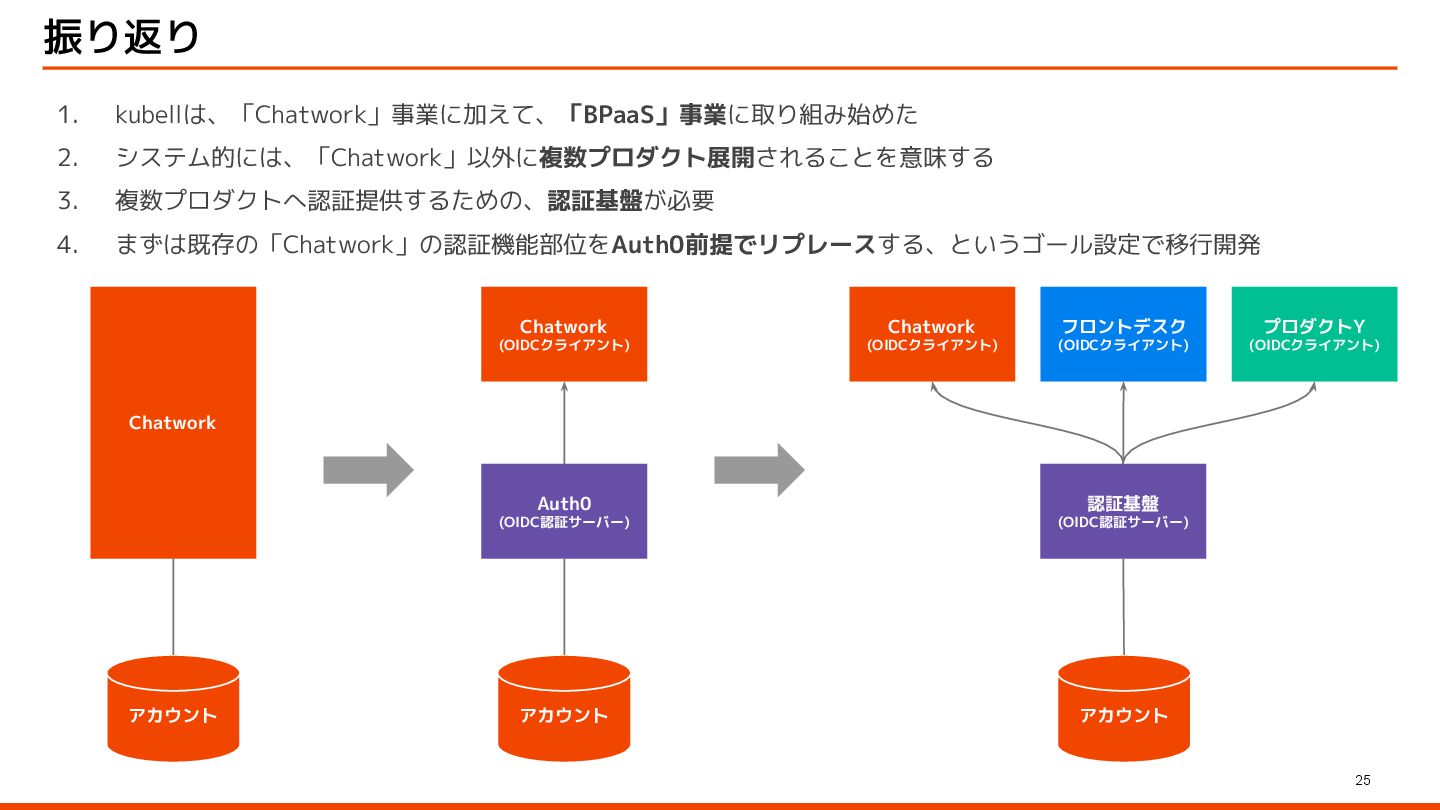 振り返り

1. kubellは、「Chatwork」事業に加えて、「BPaaS」事業に取り組み始めた
2. システム的には、「Chatwork」以外に複数プロダクト展開されることを意味する
3. 複数プロダクトへ認証提供するための、認証基盤が必要
4. まずは既存の「Chatwork」の認証機能部位をAuth0前提でリプレースする、というゴール設定で移行開発

Chatwork

アカウント

Chatwork
(OIDCクライアント)

Auth0
(OIDC認証サーバー)

アカウント

Chatwork
(OIDCクライアント)

フロントデスク
(OIDCクライアント)

プロダクトY
(OIDCクライアント)

認証基盤
(OIDC認証サーバー)

アカウント

25